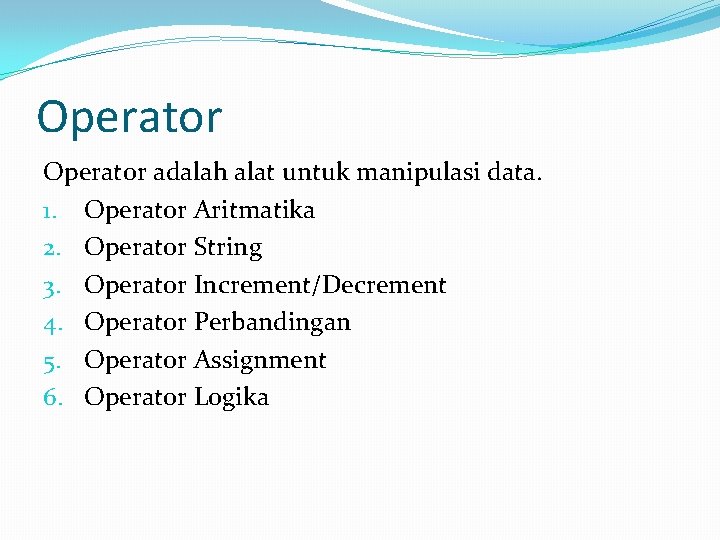 Operator

Operator adalah alat untuk manipulasi data.

1. Operator Aritmatika
2. Operator String
3. Operator Increment/Decrement
4. Operator Perbandingan
5. Operator Assignment
6. Operator Logika